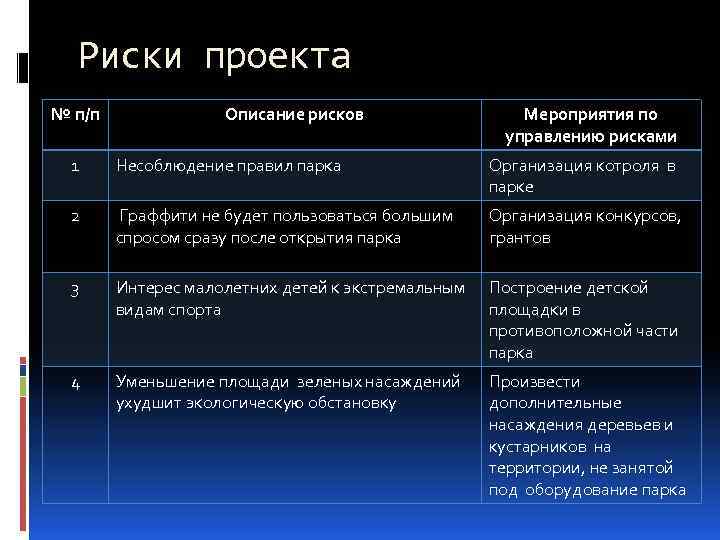 Риски проекта

| № п/п | Описание рисков | Мероприятия по управлению рисками |
|---|---|---|
| 1 | Несоблюдение правил парка | Организация котроля в парке |
| 2 | Граффити не будет пользоваться большим спросом сразу после открытия парка | Организация конкурсов, грантов |
| 3 | Интерес малолетних детей к экстремальным видам спорта | Построение детской площадки в противоположной части парка |
| 4 | Уменьшение площади зеленых насаждений ухудшит экологическую обстановку | Произвести дополнительные насаждения деревьев и кустарников на территории, не занятой под оборудование парка |